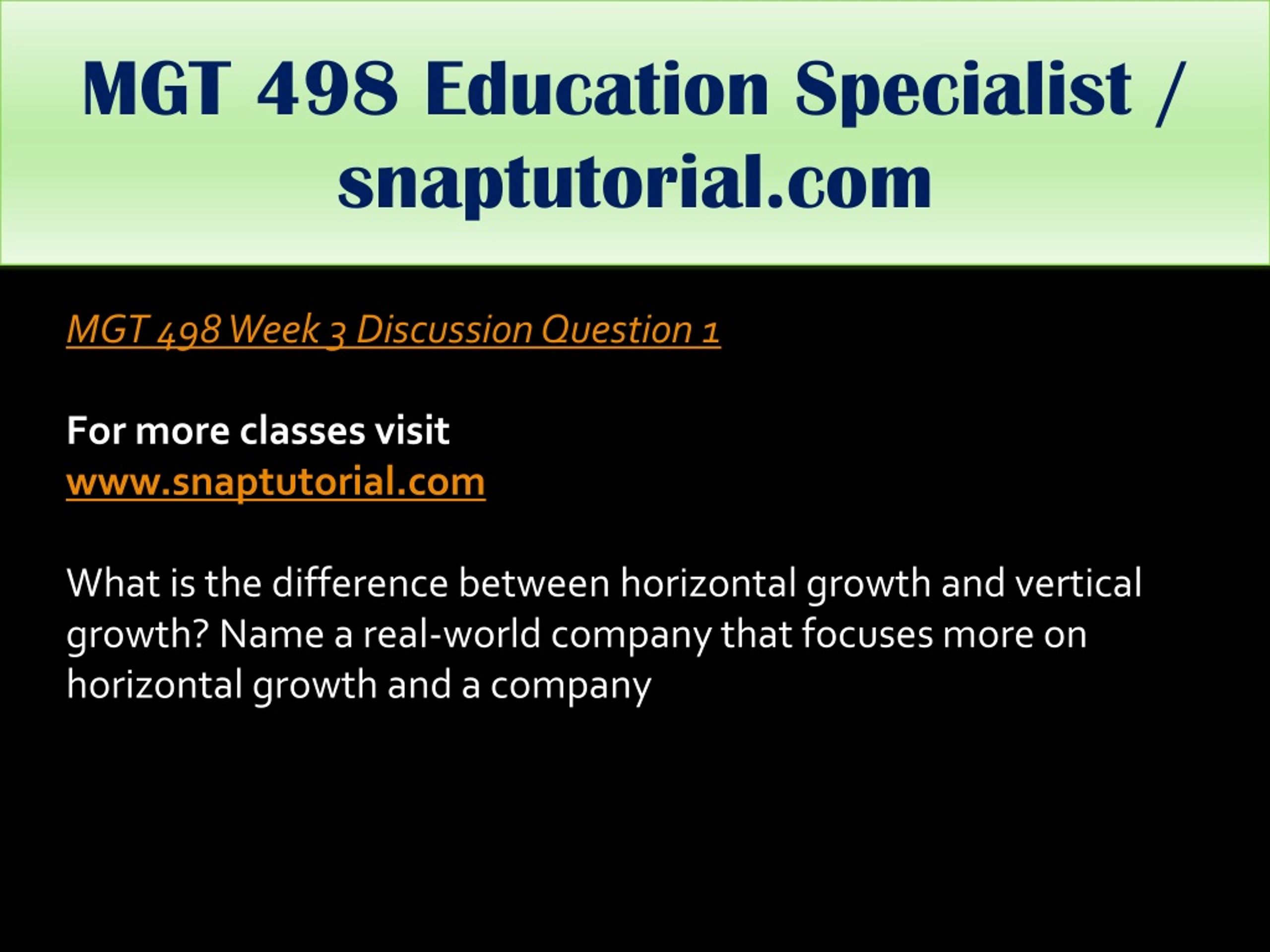 MGT 498 Education Specialist / snaptutorial.com

MGT 498 Week 3 Discussion Question 1

For more classes visit
www.snaptutorial.com

What is the difference between horizontal growth and vertical growth? Name a real-world company that focuses more on horizontal growth and a company